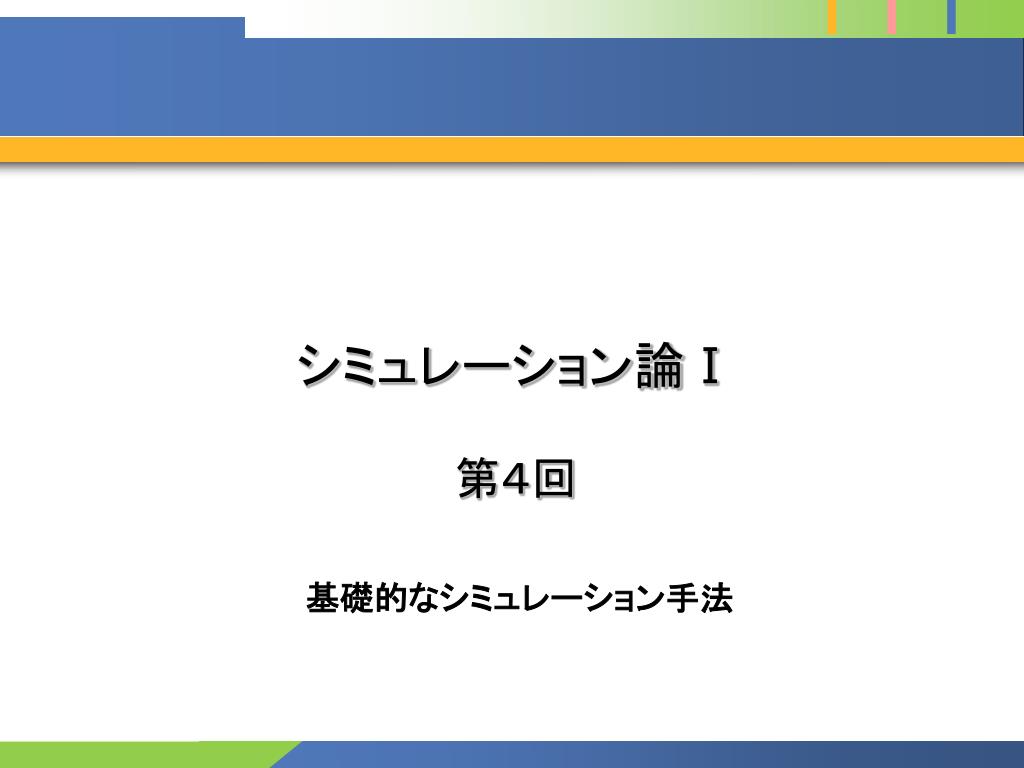 シミュレーション論 I

第４回

基礎的なシミュレーション手法